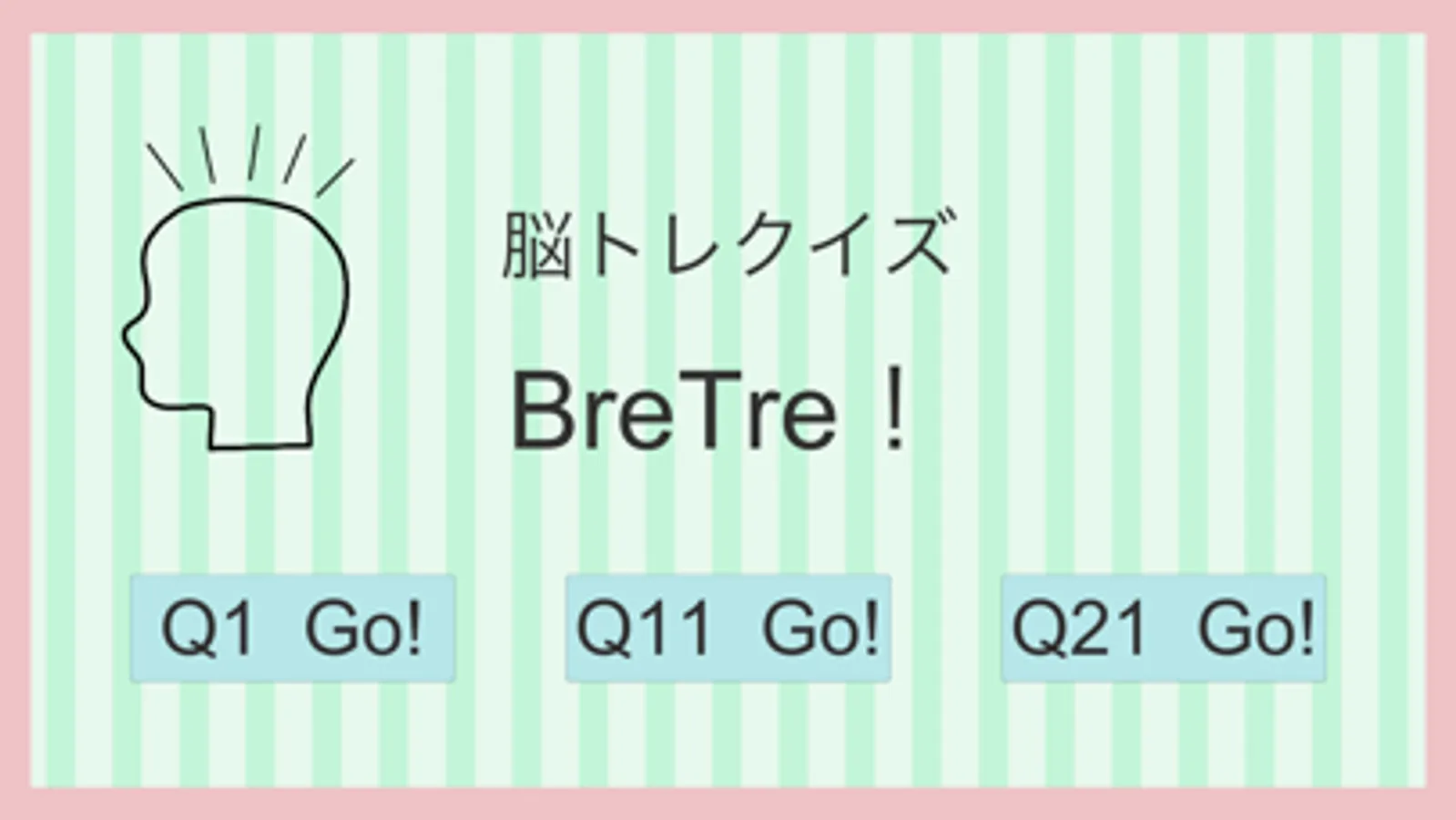 脳トレクイズ

BreTre！

Q1 Go!

Q11 Go!

Q21 Go!